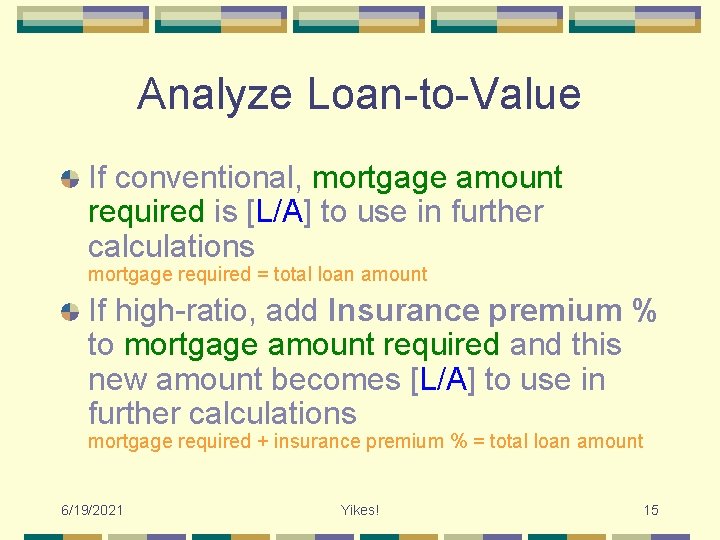 Analyze Loan-to-Value

If conventional, mortgage amount required is [L/A] to use in further calculations
mortgage required = total loan amount

If high-ratio, add Insurance premium % to mortgage amount required and this new amount becomes [L/A] to use in further calculations
mortgage required + insurance premium % = total loan amount

6/19/2021 Yikes! 15